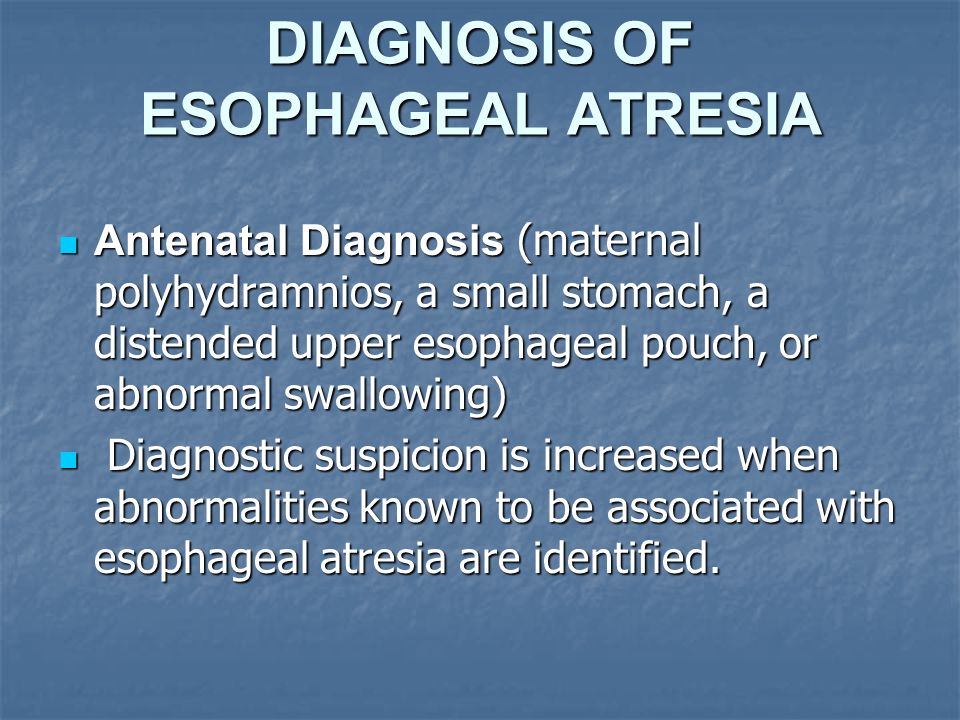 DIAGNOSIS OF ESOPHAGEAL ATRESIA

Antenatal Diagnosis (maternal polyhydramnios, a small stomach, a distended upper esophageal pouch, or abnormal swallowing)

Diagnostic suspicion is increased when abnormalities known to be associated with esophageal atresia are identified.